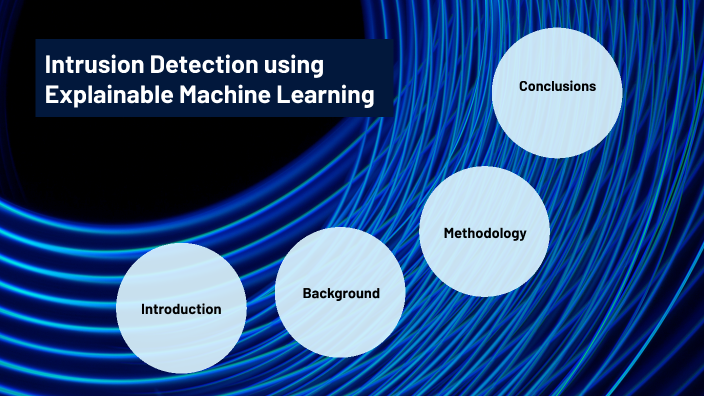 Intrusion Detection using Explainable Machine Learning

Introduction

Background

Methodology

Conclusions